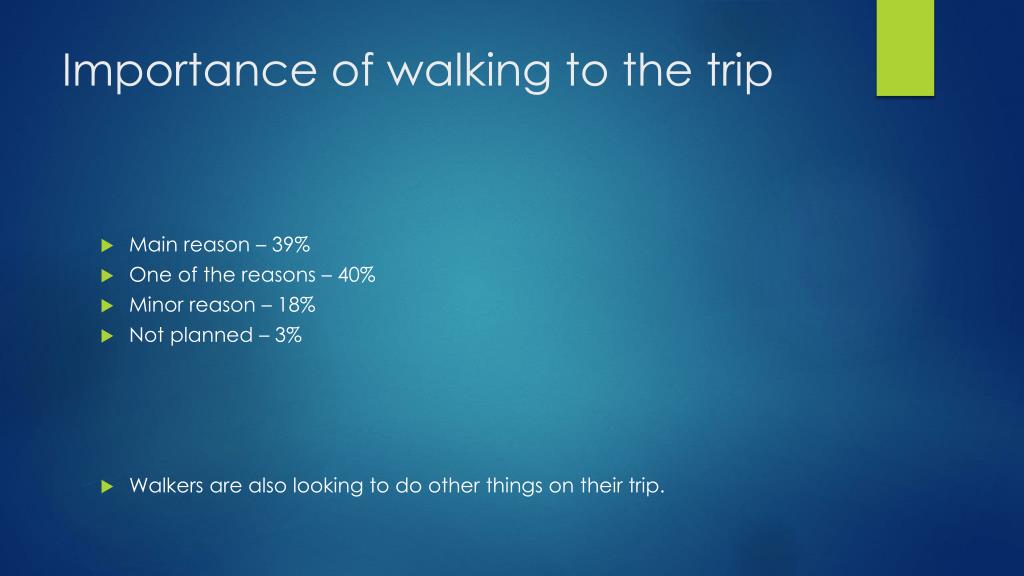 Importance of walking to the trip

Main reason – 39%
One of the reasons – 40%
Minor reason – 18%
Not planned – 3%

Walkers are also looking to do other things on their trip.